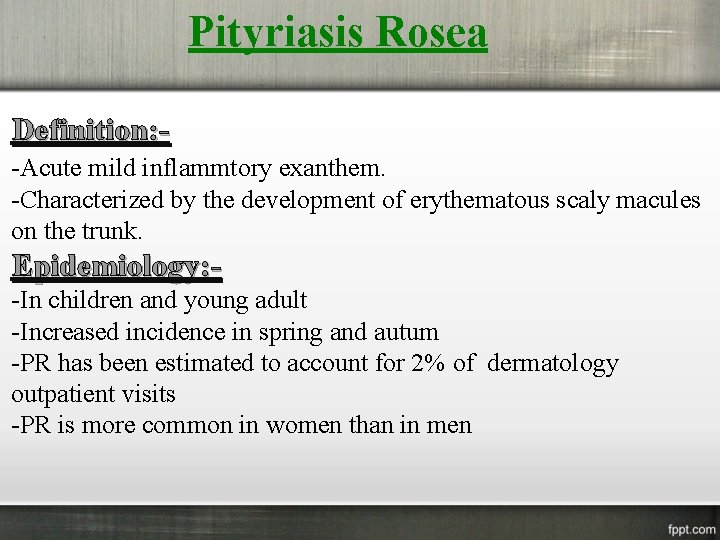 Pityriasis Rosea

Definition:-
-Acute mild inflammtory exanthem.
-Characterized by the development of erythematous scaly macules on the trunk.

Epidemiology:-
-In children and young adult
-Increased incidence in spring and autum
-PR has been estimated to account for 2% of dermatology outpatient visits
-PR is more common in women than in men

fppt.com